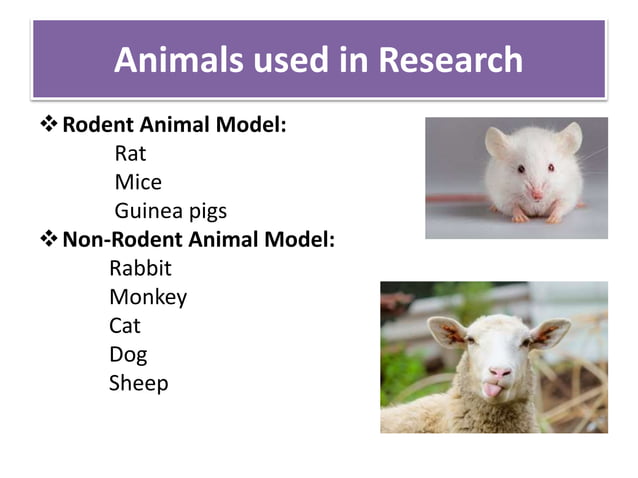 Animals used in Research

❖ Rodent Animal Model:
Rat
Mice
Guinea pigs
❖ Non-Rodent Animal Model:
Rabbit
Monkey
Cat
Dog
Sheep